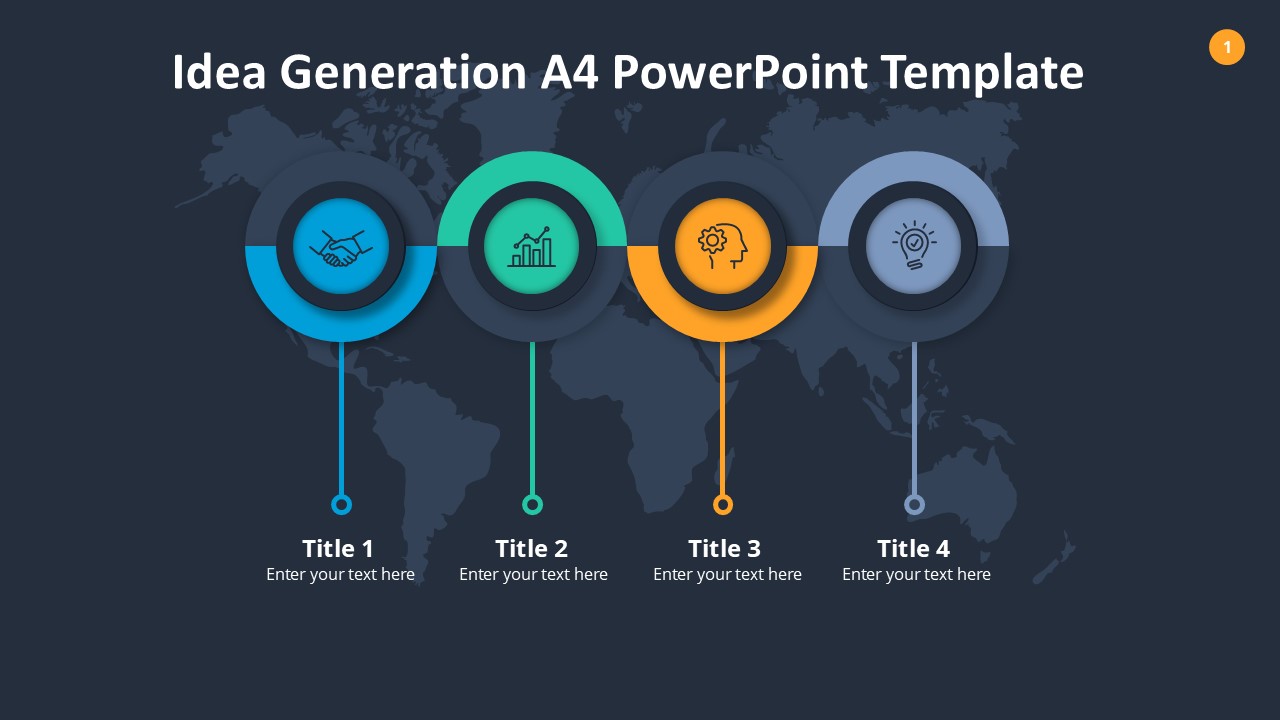 Idea Generation A4 PowerPoint Template

1

Title 1
Enter your text here

Title 2
Enter your text here

Title 3
Enter your text here

Title 4
Enter your text here